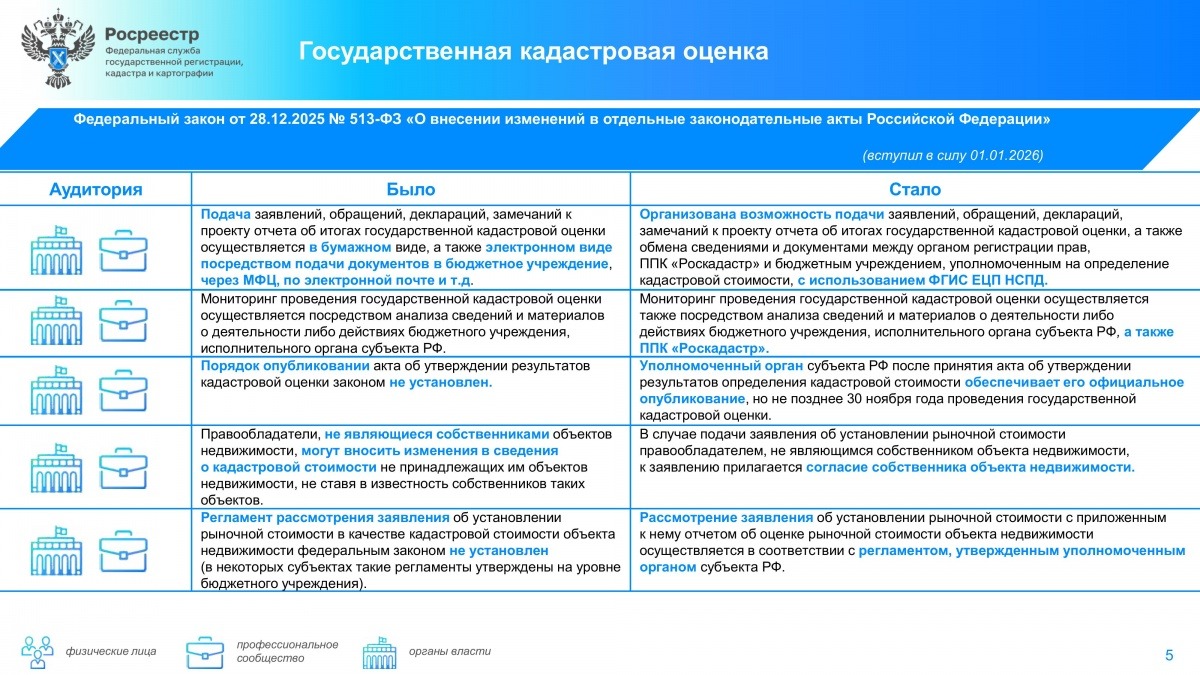 Росреестр
Федеральная служба государственной регистрации, кадастра и картографии

Государственная кадастровая оценка

Федеральный закон от 28.12.2025 № 513-ФЗ «О внесении изменений в отдельные законодательные акты Российской Федерации»

(вступил в силу 01.01.2026)

| Аудитория | Было | Стало |
|---|---|---|
| | Подача заявлений, обращений, деклараций, замечаний к проекту отчета об итогах государственной кадастровой оценки осуществляется в бумажном виде, а также электронном виде посредством подачи документов в бюджетное учреждение, через МФЦ, по электронной почте и т.д. | Организована возможность подачи заявлений, обращений, деклараций, замечаний к проекту отчета об итогах государственной кадастровой оценки, а также обмена сведениями и документами между органом регистрации прав, ППК «Роскадастр» и бюджетным учреждением, уполномоченным на определение кадастровой стоимости, с использованием ФГИС ЕЦП НСПД. |
| | Мониторинг проведения государственной кадастровой оценки осуществляется посредством анализа сведений и материалов о деятельности либо действиях бюджетного учреждения, исполнительного органа субъекта РФ. | Мониторинг проведения государственной кадастровой оценки осуществляется также посредством анализа сведений и материалов о деятельности либо действиях бюджетного учреждения, исполнительного органа субъекта РФ, а также ППК «Роскадастр». |
| | Порядок опубликовании акта об утверждении результатов кадастровой оценки законом не установлен. | Уполномоченный орган субъекта РФ после принятия акта об утверждении результатов определения кадастровой стоимости обеспечивает его официальное опубликование, но не позднее 30 ноября года проведения государственной кадастровой оценки. |
| | Правообладатели, не являющиеся собственниками объектов недвижимости, могут вносить изменения в сведения о кадастровой стоимости не принадлежащих им объектов недвижимости, не ставя в известность собственников таких объектов. | В случае подачи заявления об установлении рыночной стоимости правообладателем, не являющимся собственником объекта недвижимости, к заявлению прилагается согласие собственника объекта недвижимости. |
| | Регламент рассмотрения заявления об установлении рыночной стоимости в качестве кадастровой стоимости объекта недвижимости федеральным законом не установлен (в некоторых субъектах такие регламенты утверждены на уровне бюджетного учреждения). | Рассмотрение заявления об установлении рыночной стоимости с приложенным к нему отчетом об оценке рыночной стоимости объекта недвижимости осуществляется в соответствии с регламентом, утвержденным уполномоченным органом субъекта РФ. |

физические лица
профессиональное сообщество
органы власти

5